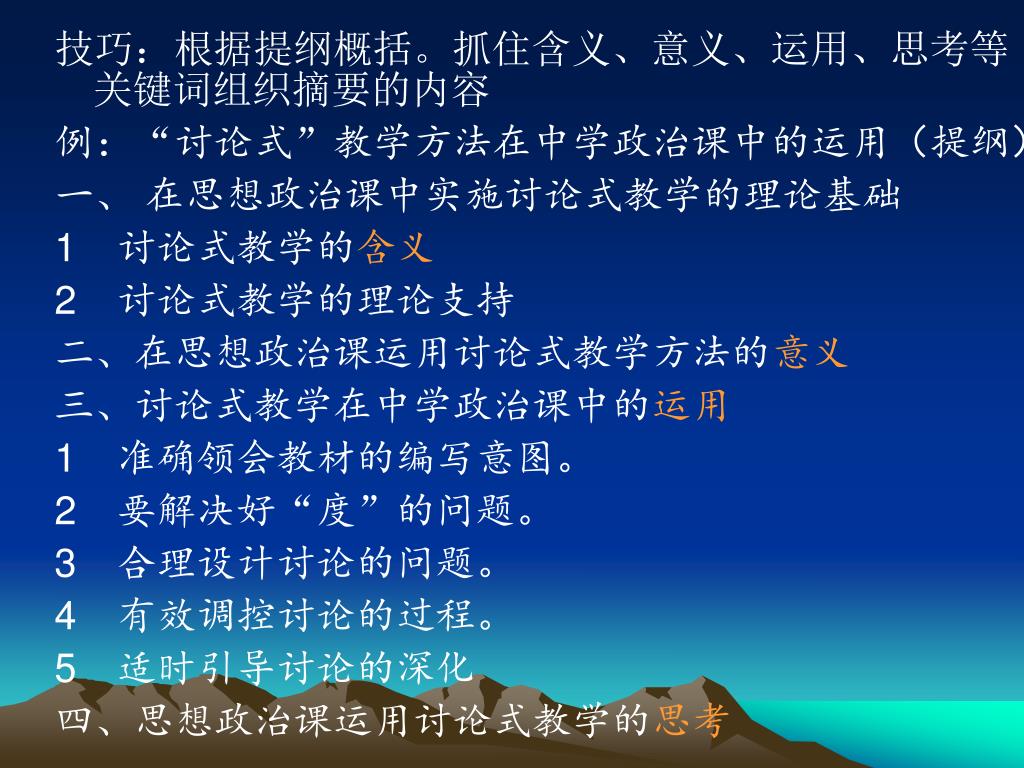 技巧：根据提纲概括。抓住含义、意义、运用、思考等关键词组织摘要的内容

例：“讨论式”教学方法在中学政治课中的运用（提纲）

一、 在思想政治课中实施讨论式教学的理论基础

1 讨论式教学的含义

2 讨论式教学的理论支持

二、在思想政治课运用讨论式教学方法的意义

三、讨论式教学在中学政治课中的运用

1 准确领会教材的编写意图。

2 要解决好“度”的问题。

3 合理设计讨论的问题。

4 有效调控讨论的过程。

5 适时引导讨论的深化

四、思想政治课运用讨论式教学的思考